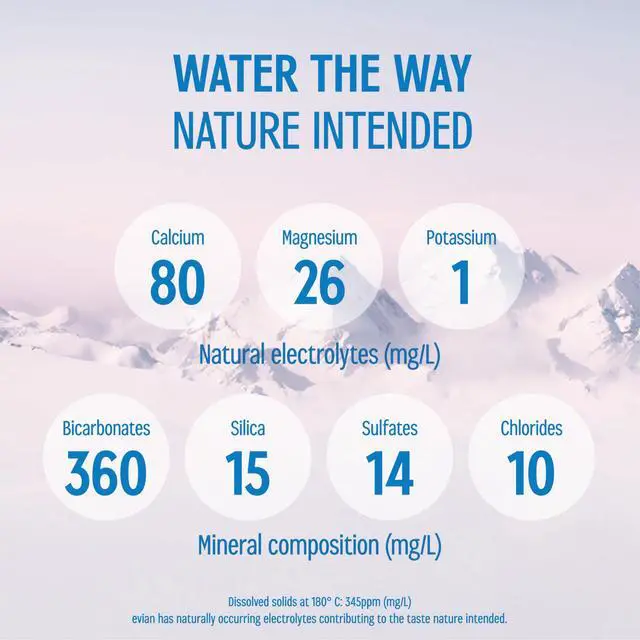 WATER THE WAY
NATURE INTENDED

Calcium
80

Magnesium
26

Potassium
1

Natural electrolytes (mg/L)

Bicarbonates
360

Silica
15

Sulfates
14

Chlorides
10

Mineral composition (mg/L)

Dissolved solids at 180° C: 345ppm (mg/L)
evian has naturally occurring electrolytes contributing to the taste nature intended.